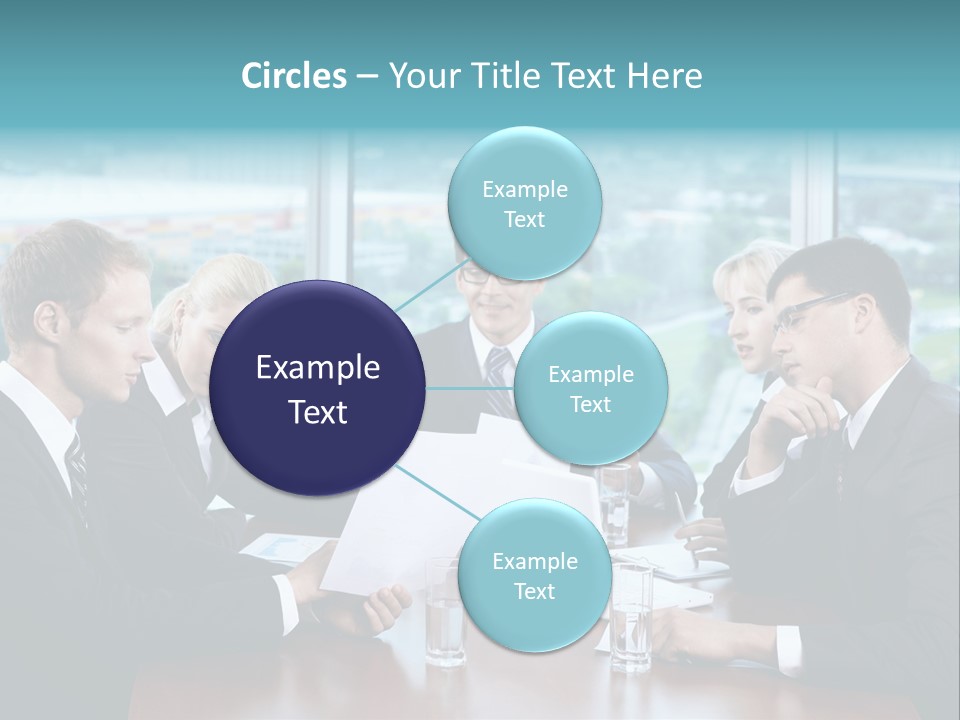 Circles – Your Title Text Here

Example Text

Example Text

Example Text

Example Text